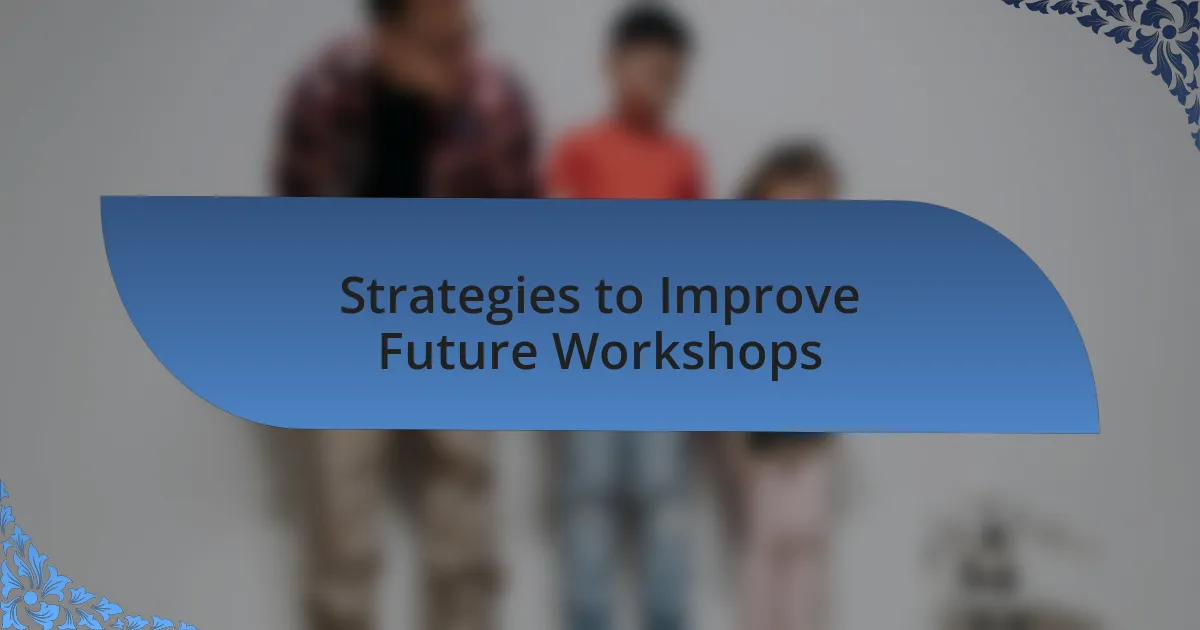 Strategies to Improve Future Workshops